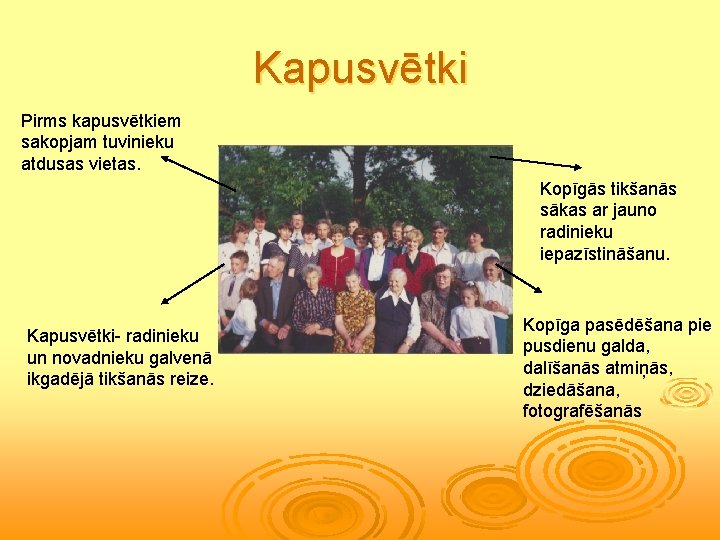 Kapusvētki

Pirms kapusvētkiem sakopjam tuvinieku atdusas vietas.

Kopīgās tikšanās sākas ar jauno radinieku iepazīstināšanu.

Kapusvētki- radinieku un novadnieku galvenā ikgadējā tikšanās reize.

Kopīga pasēdēšana pie pusdienu galda, dalīšanās atmiņās, dziedāšana, fotografēšanās